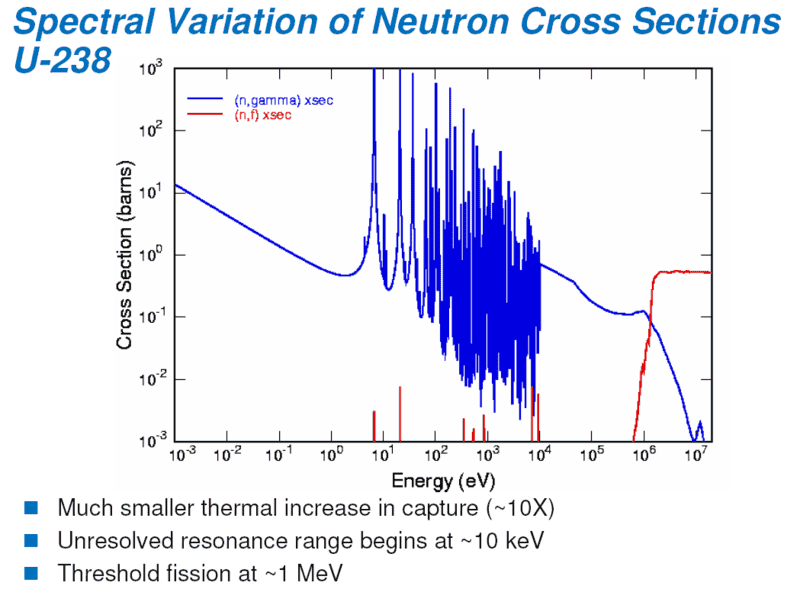 Spectral Variation of Neutron Cross Sections
U-238

(n,gamma) xsec
(n,f) xsec

Cross Section (barns)

$10^{3}$
$10^{2}$
$10^{1}$
$10^{0}$
$10^{-1}$
$10^{-2}$
$10^{-3}$

$10^{-3}$ $10^{-2}$ $10^{-1}$ $10^{0}$ $10^{1}$ $10^{2}$ $10^{3}$ $10^{4}$ $10^{5}$ $10^{6}$ $10^{7}$

Energy (eV)

Much smaller thermal increase in capture (~10X)

Unresolved resonance range begins at ~10 keV

Threshold fission at ~1 MeV